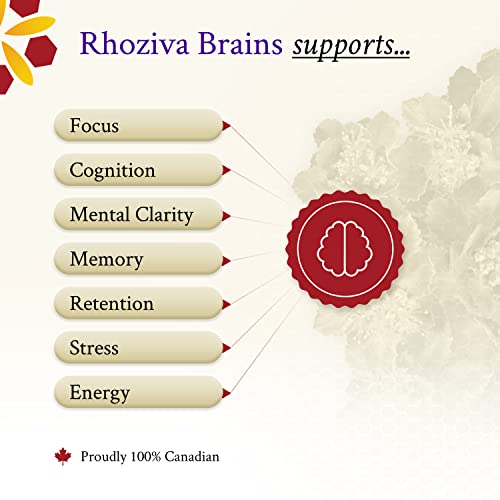 Rhoziva Brains supports...

Focus

Cognition

Mental Clarity

Memory

Retention

Stress

Energy

Proudly 100% Canadian